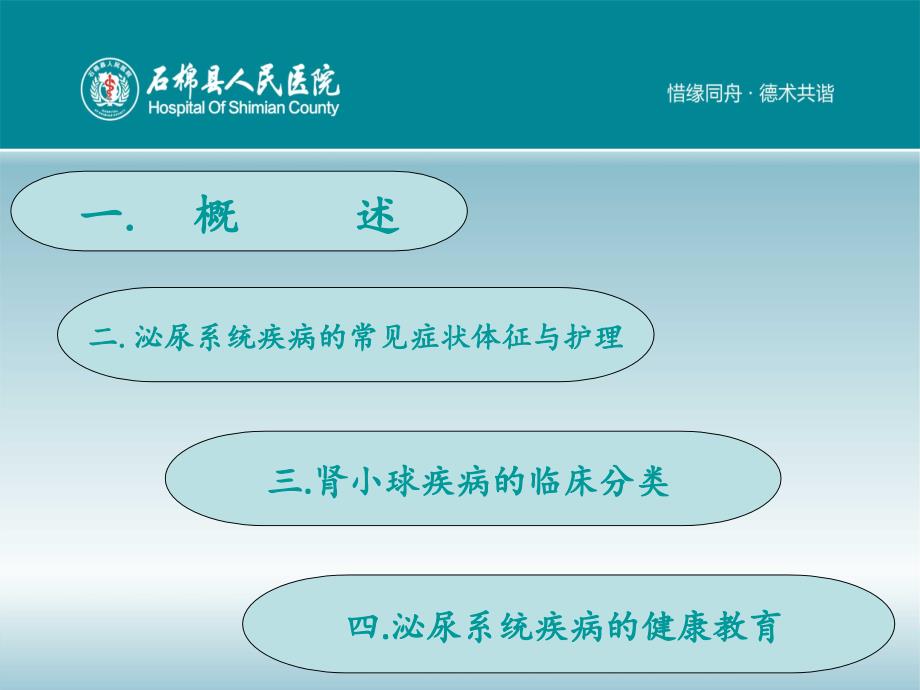 石棉县人民医院
Hospital Of Shimian County

惜缘同舟 · 德术共谐

一. 概 述

二. 泌尿系统疾病的常见症状体征与护理

三.肾小球疾病的临床分类

四.泌尿系统疾病的健康教育